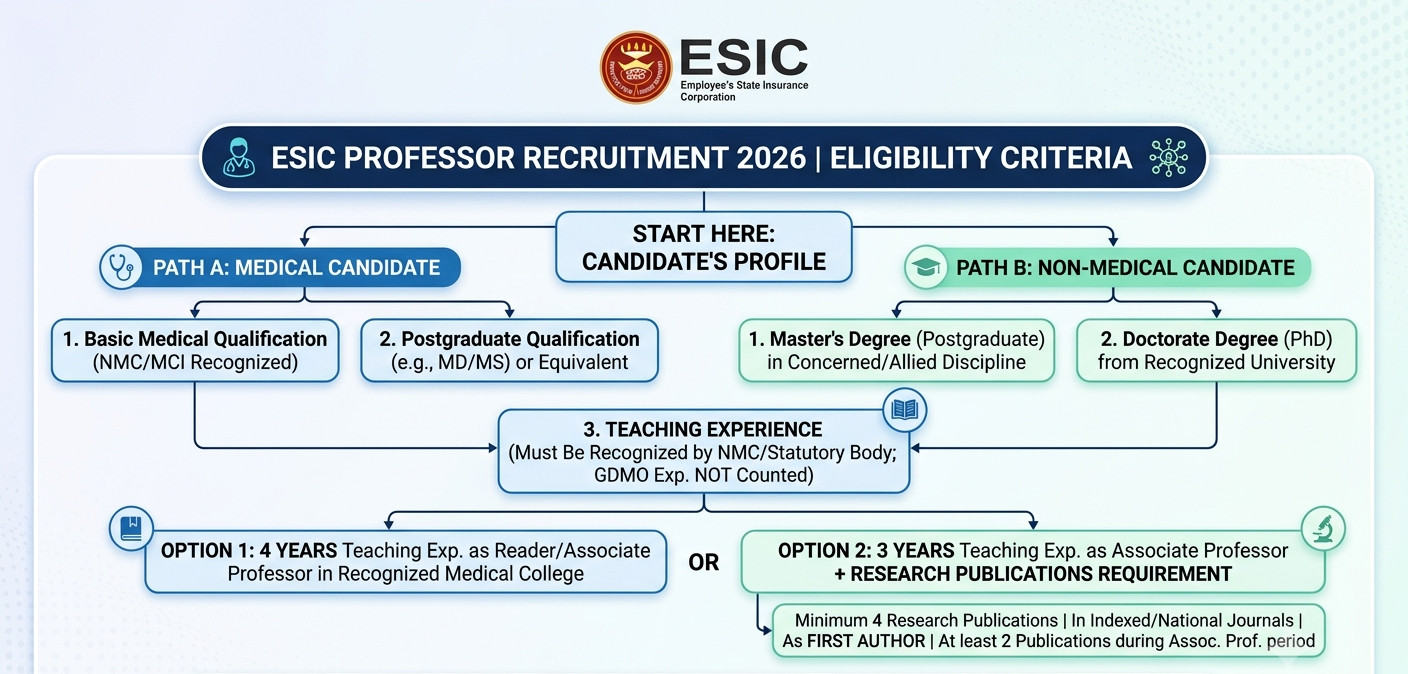 ESIC
Employee's State Insurance Corporation

ESIC PROFESSOR RECRUITMENT 2026 | ELIGIBILITY CRITERIA

START HERE: CANDIDATE'S PROFILE

PATH A: MEDICAL CANDIDATE

1. Basic Medical Qualification (NMC/MCI Recognized)

2. Postgraduate Qualification (e.g., MD/MS) or Equivalent

PATH B: NON-MEDICAL CANDIDATE

1. Master's Degree (Postgraduate) in Concerned/Allied Discipline

2. Doctorate Degree (PhD) from Recognized University

3. TEACHING EXPERIENCE (Must Be Recognized by NMC/Statutory Body; GDMO Exp. NOT Counted)

OPTION 1: 4 YEARS Teaching Exp. as Reader/Associate Professor in Recognized Medical College

OR

OPTION 2: 3 YEARS Teaching Exp. as Associate Professor + RESEARCH PUBLICATIONS REQUIREMENT

Minimum 4 Research Publications | In Indexed/National Journals | As FIRST AUTHOR | At least 2 Publications during Assoc. Prof. period